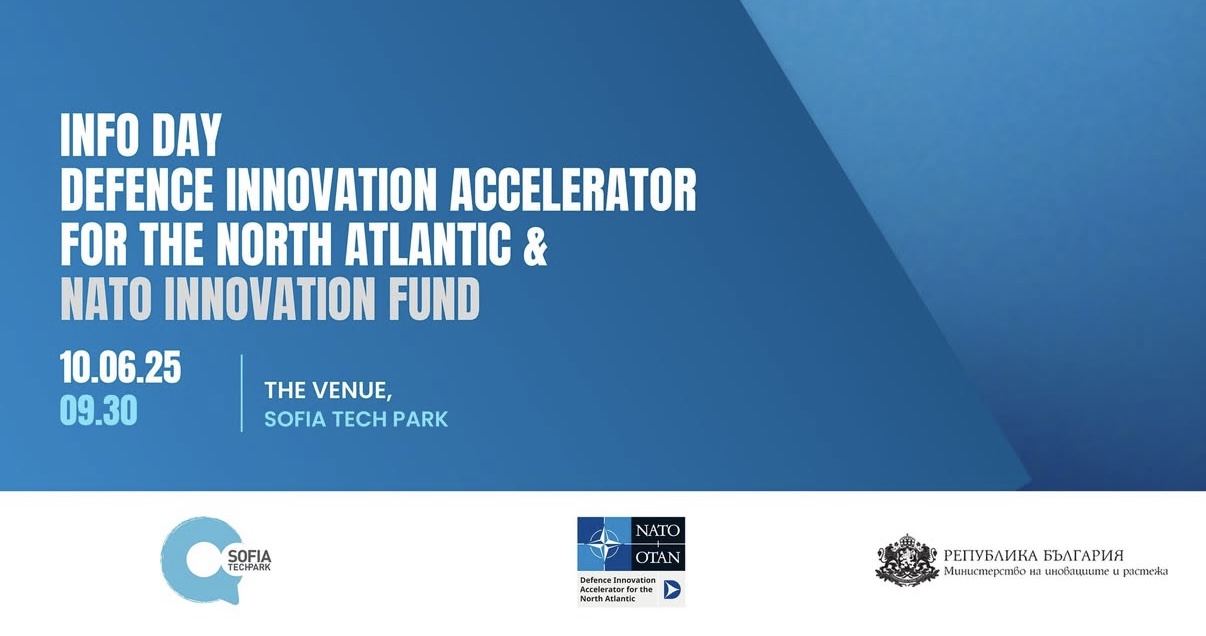 INFO DAY
DEFENCE INNOVATION ACCELERATOR FOR THE NORTH ATLANTIC &
NATO INNOVATION FUND

10.06.25
09.30

THE VENUE,
SOFIA TECH PARK

SOFIA TECHPARK

NATO
OTAN
Defence Innovation Accelerator for the North Atlantic

РЕПУБЛИКА БЪЛГАРИЯ
Министерство на иновациите и растежа